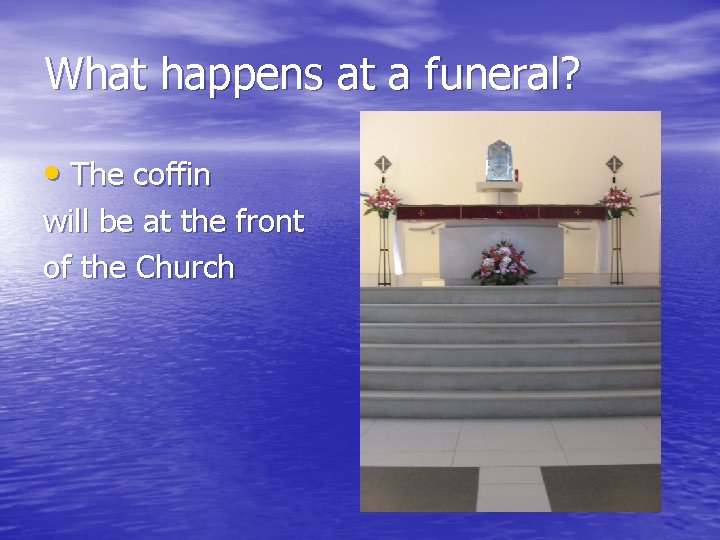 What happens at a funeral?

• The coffin will be at the front of the Church